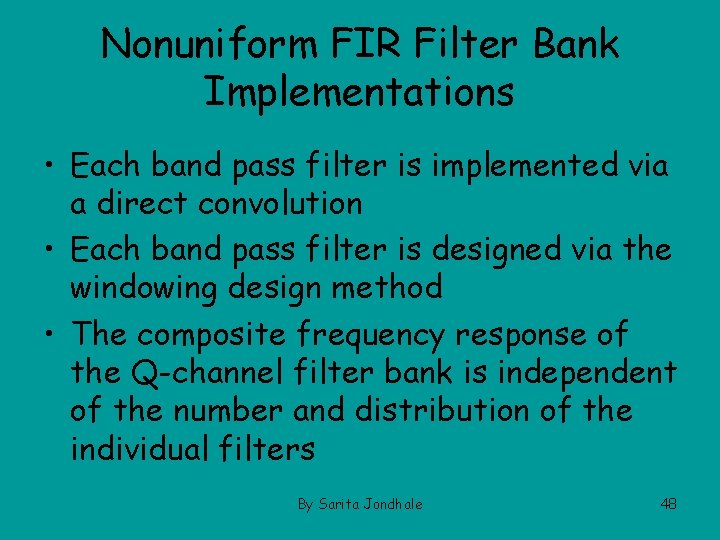 Nonuniform FIR Filter Bank Implementations

• Each band pass filter is implemented via a direct convolution

• Each band pass filter is designed via the windowing design method

• The composite frequency response of the Q-channel filter bank is independent of the number and distribution of the individual filters

By Sarita Jondhale

48